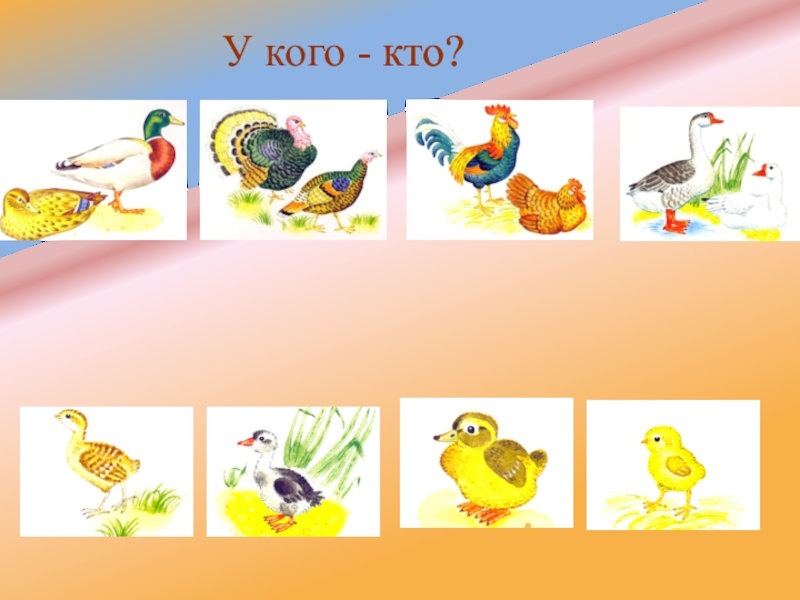 У кого - кто?